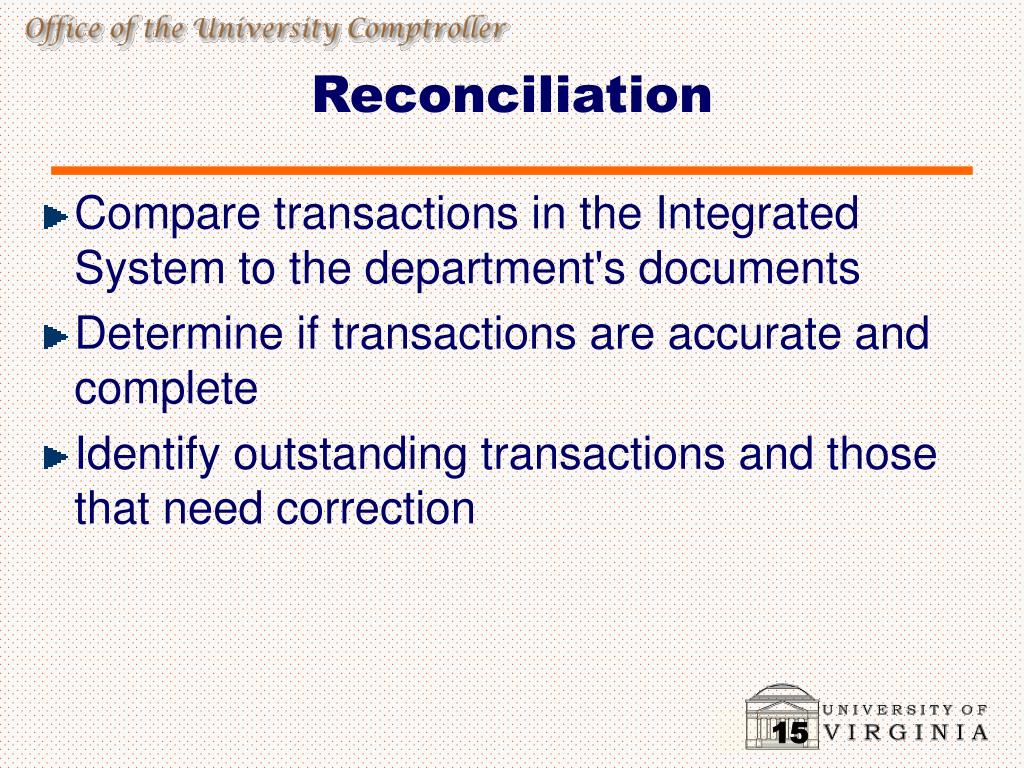 Office of the University Comptroller

Reconciliation

Compare transactions in the Integrated System to the department's documents

Determine if transactions are accurate and complete

Identify outstanding transactions and those that need correction

15

UNIVERSITY OF VIRGINIA